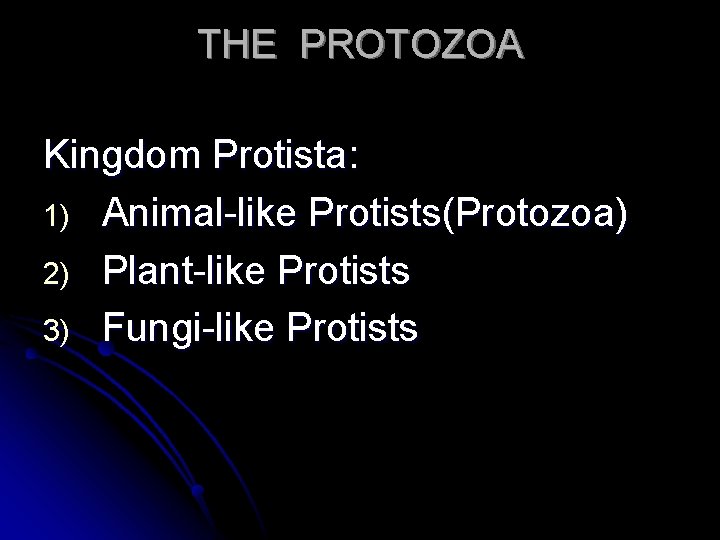 THE PROTOZOA

Kingdom Protista:
1) Animal-like Protists(Protozoa)
2) Plant-like Protists
3) Fungi-like Protists